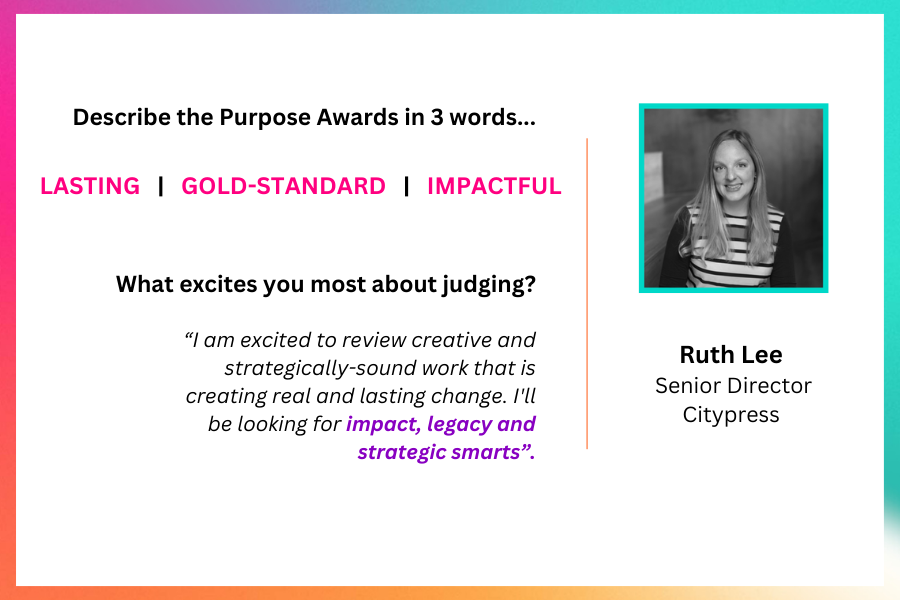 Describe the Purpose Awards in 3 words...

LASTING | GOLD-STANDARD | IMPACTFUL

What excites you most about judging?

“I am excited to review creative and strategically-sound work that is creating real and lasting change. I'll be looking for impact, legacy and strategic smarts”.

Ruth Lee
Senior Director
Citypress